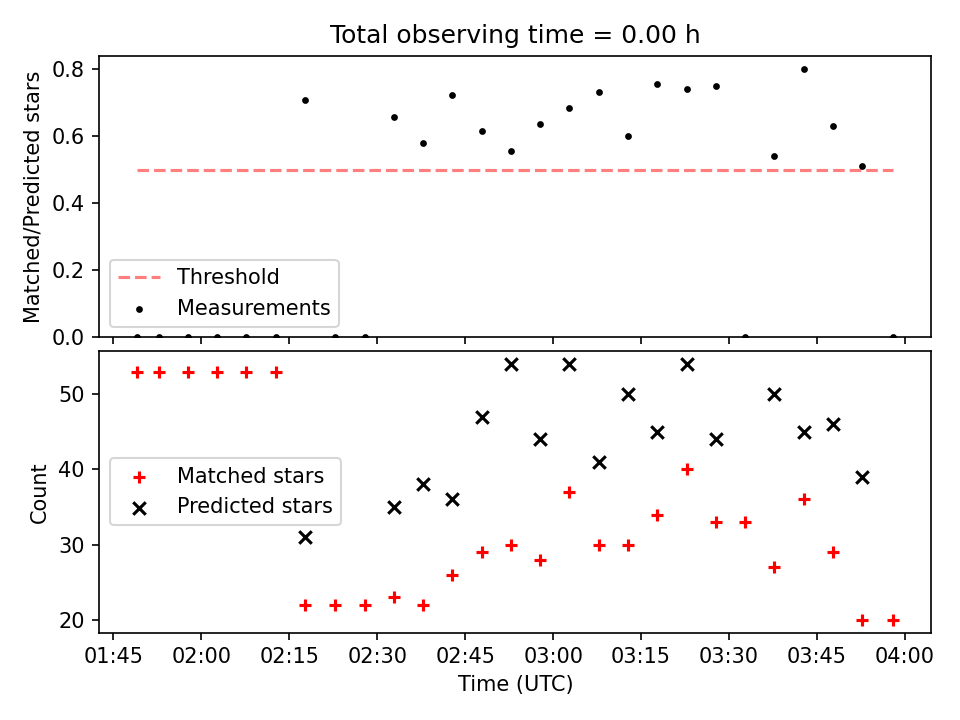 Total observing time = 0.00 h

Matched/Predicted stars

0.8
0.6
0.4
0.2
0.0

Threshold
Measurements

Count

50
40
30
20

Matched stars
Predicted stars

01:45 02:00 02:15 02:30 02:45 03:00 03:15 03:30 03:45 04:00

Time (UTC)